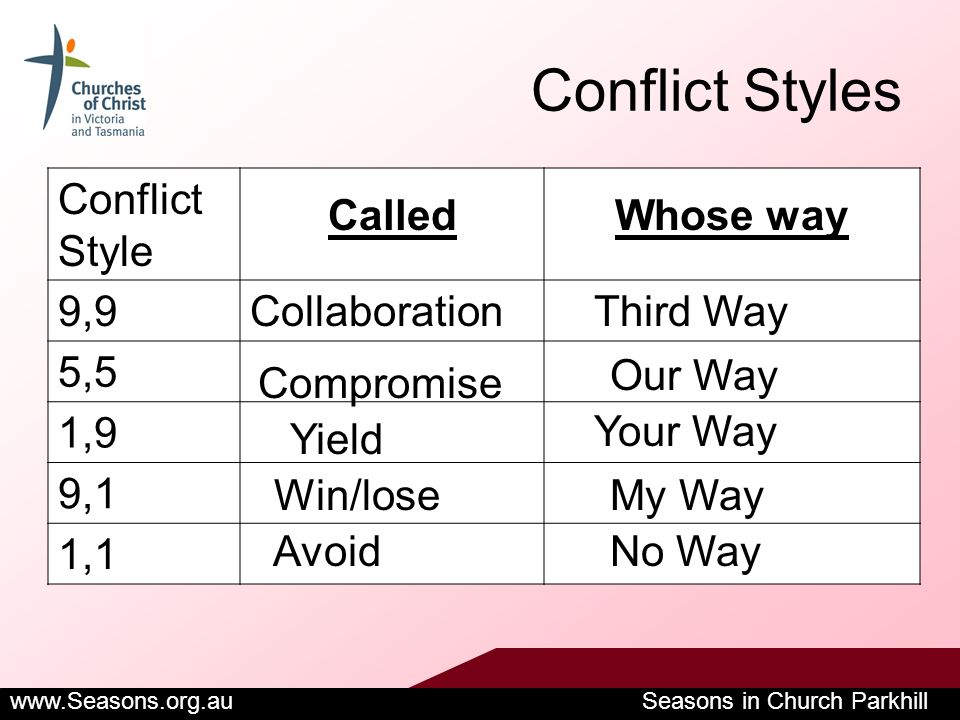 Churches of Christ in Victoria and Tasmania

Conflict Styles

| Conflict Style | Called | Whose way |
|---|---|---|
| 9,9 | Collaboration | Third Way |
| 5,5 | Compromise | Our Way |
| 1,9 | Yield | Your Way |
| 9,1 | Win/lose | My Way |
| 1,1 | Avoid | No Way |

www.Seasons.org.au

Seasons in Church Parkhill